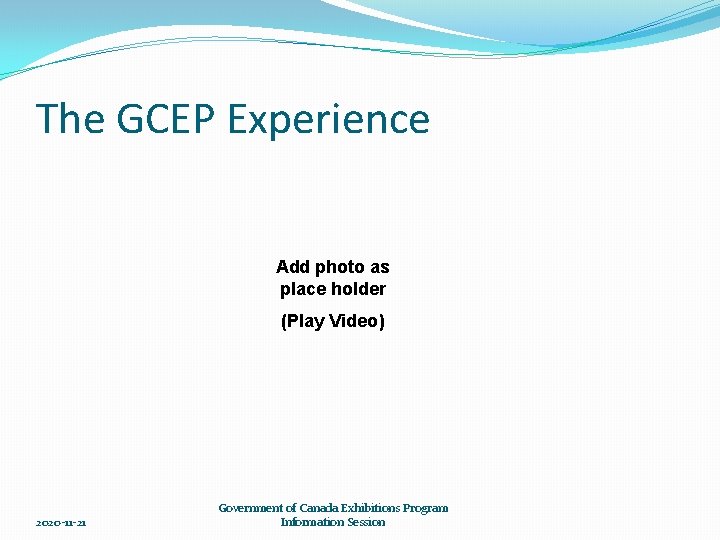 The GCEP Experience

Add photo as place holder

(Play Video)

2020-11-21

Government of Canada Exhibitions Program Information Session